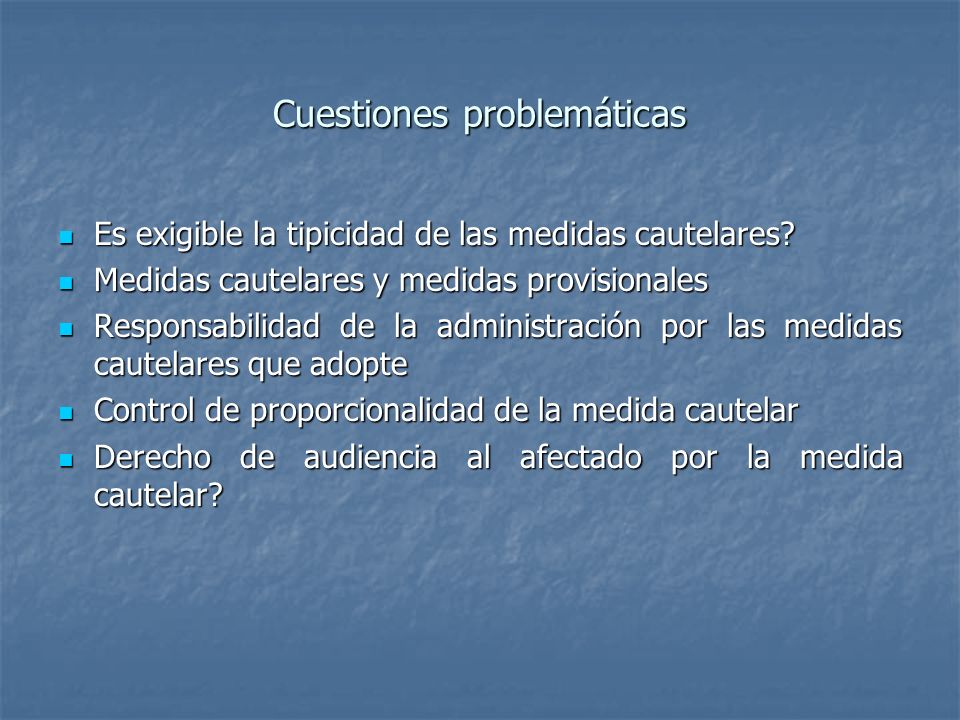 Cuestiones problemáticas

- Es exigible la tipicidad de las medidas cautelares?
- Medidas cautelares y medidas provisionales
- Responsabilidad de la administración por las medidas cautelares que adopte
- Control de proporcionalidad de la medida cautelar
- Derecho de audiencia al afectado por la medida cautelar?